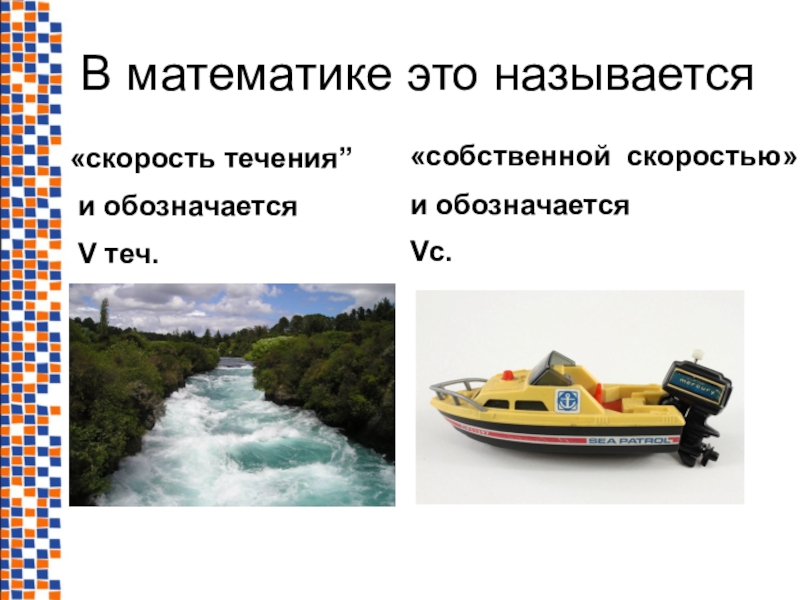 В математике это называется

«скорость течения”

и обозначается

V теч.

«собственной скоростью»

и обозначается

Vc.

mercury

SEA PATROL